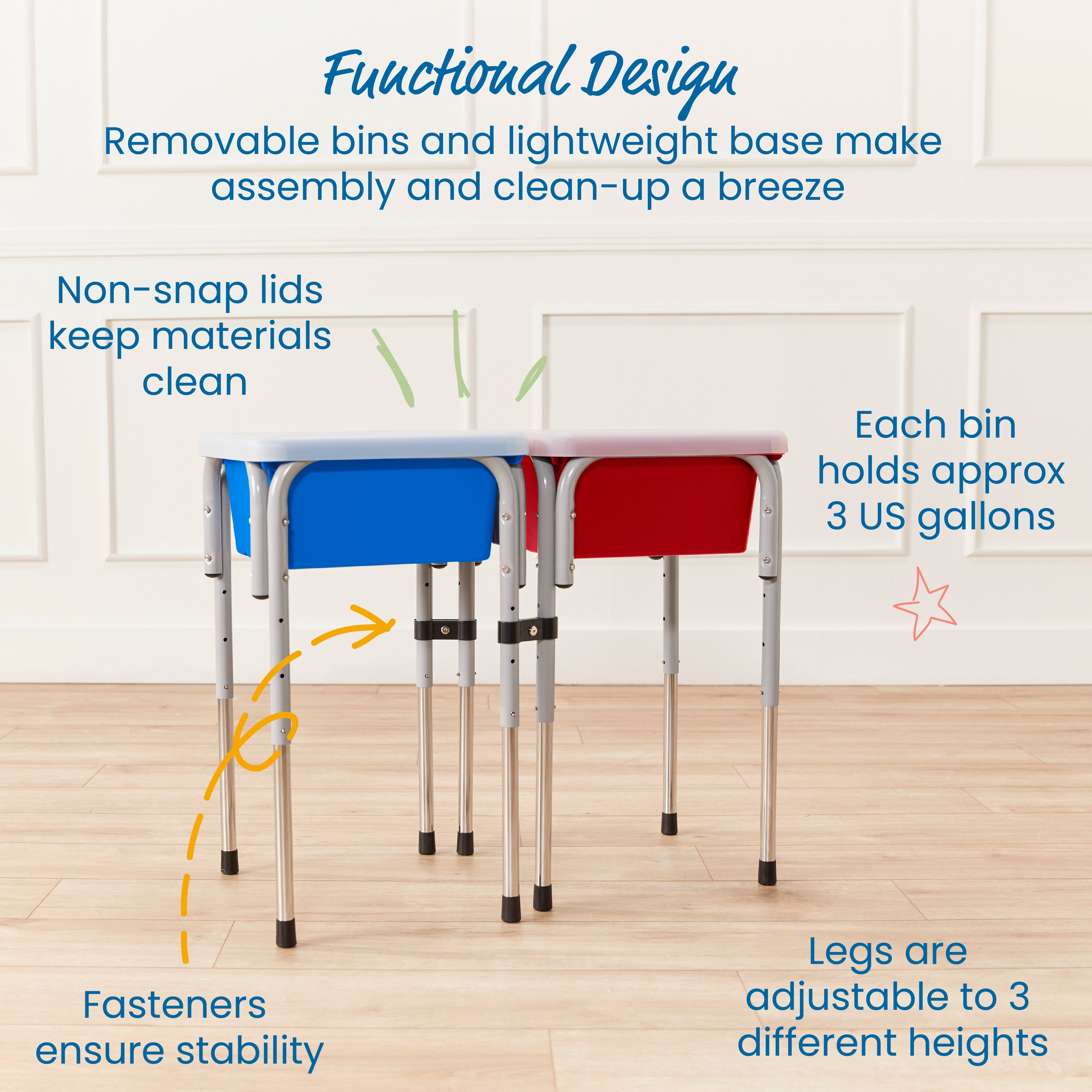 Functional Design

Removable bins and lightweight base make assembly and clean-up a breeze

Non-snap lids keep materials clean

Each bin holds approx 3 US gallons

Fasteners ensure stability

Legs are adjustable to 3 different heights